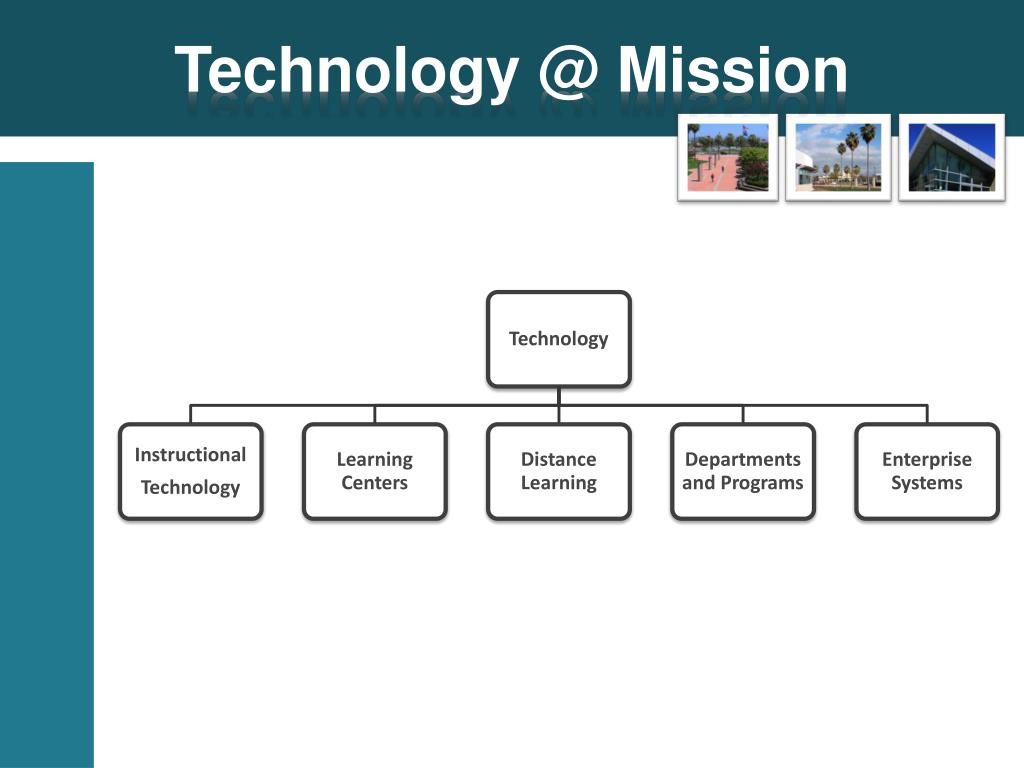 Technology @ Mission

Technology

Instructional Technology

Learning Centers

Distance Learning

Departments and Programs

Enterprise Systems